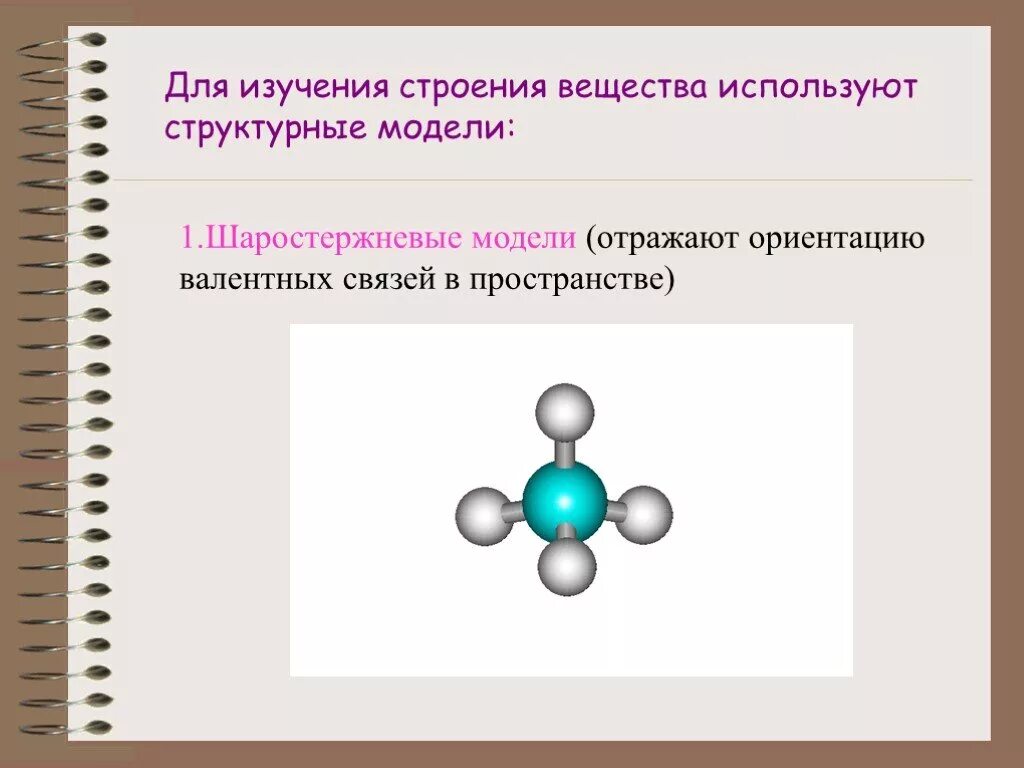 Для изучения строения вещества используют структурные модели:

1.Шаростержневые модели (отражают ориентацию валентных связей в пространстве)